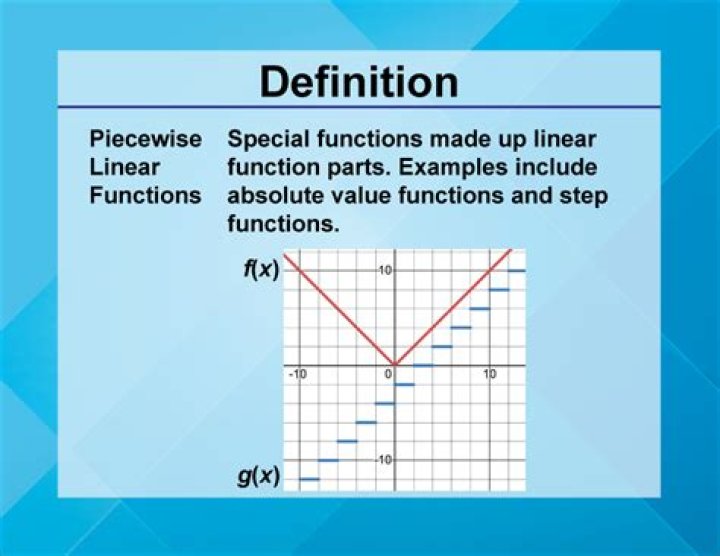 Definition

Piecewise Linear Functions

Special functions made up linear function parts. Examples include absolute value functions and step functions.

$f(x)$

10

-10

0

10

-10

$g(x)$